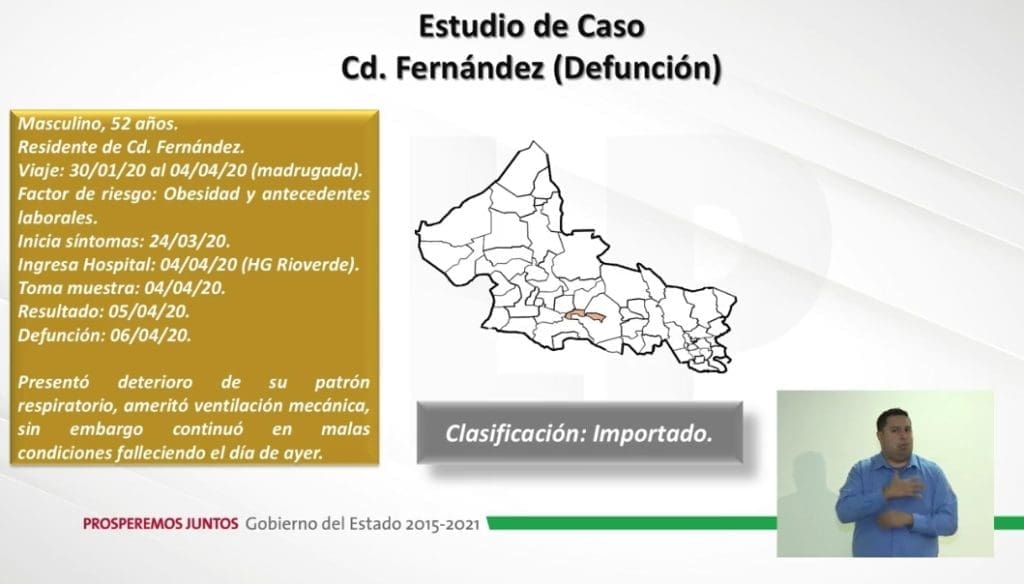 Estudio de Caso
Cd. Fernández (Defunción)

Masculino, 52 años.
Residente de Cd. Fernández.
Viaje: 30/01/20 al 04/04/20 (madrugada).
Factor de riesgo: Obesidad y antecedentes laborales.
Inicia síntomas: 24/03/20.
Ingresa Hospital: 04/04/20 (HG Rioverde).
Toma muestra: 04/04/20.
Resultado: 05/04/20.
Defunción: 06/04/20.

Presentó deterioro de su patrón respiratorio, ameritó ventilación mecánica, sin embargo continuó en malas condiciones falleciendo el día de ayer.

Clasificación: Importado.

PROSPEREMOS JUNTOS Gobierno del Estado 2015-2021